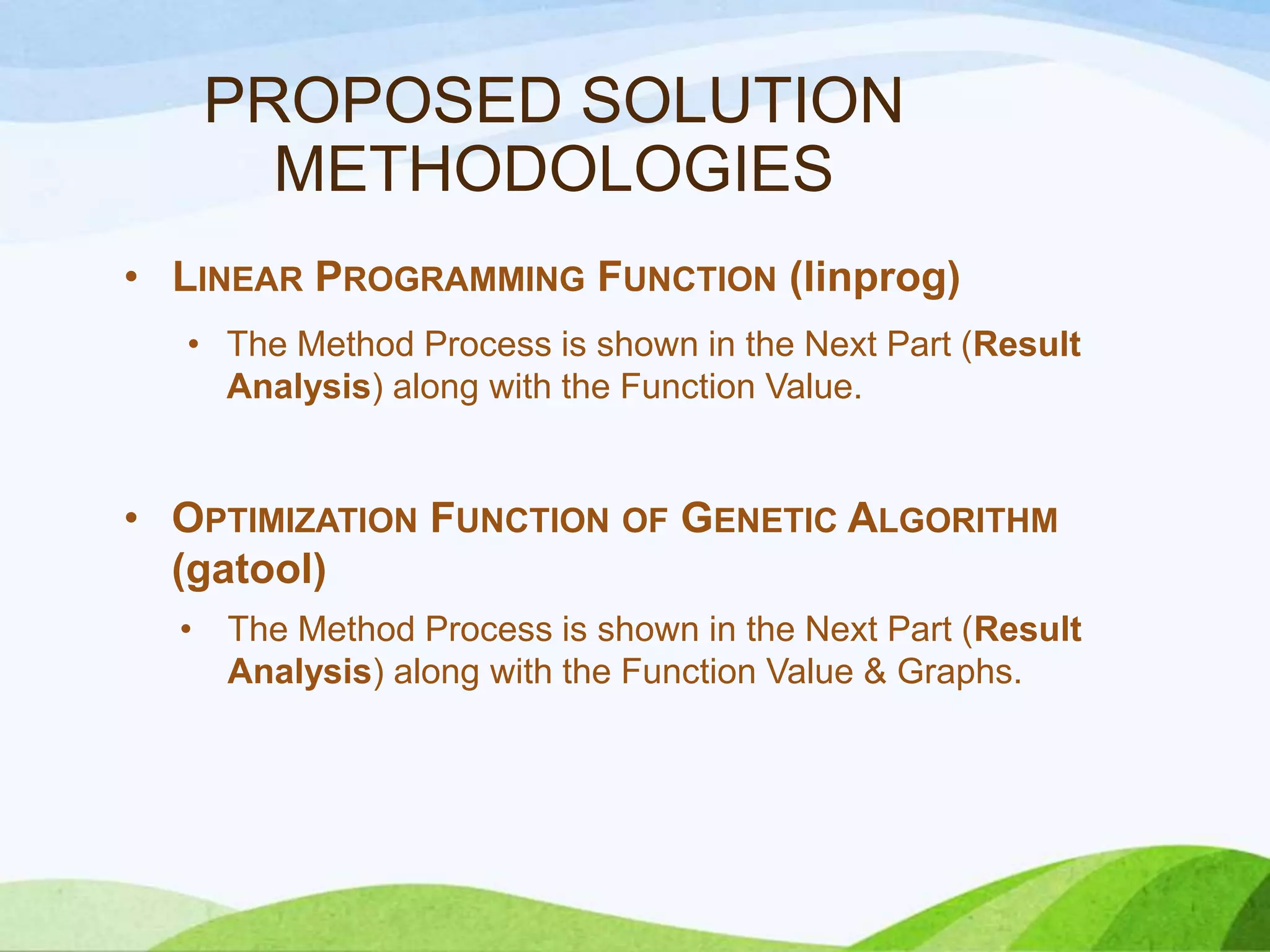 PROPOSED SOLUTION METHODOLOGIES

• LINEAR PROGRAMMING FUNCTION (linprog)

• The Method Process is shown in the Next Part (Result Analysis) along with the Function Value.

• OPTIMIZATION FUNCTION OF GENETIC ALGORITHM (gatool)

• The Method Process is shown in the Next Part (Result Analysis) along with the Function Value & Graphs.